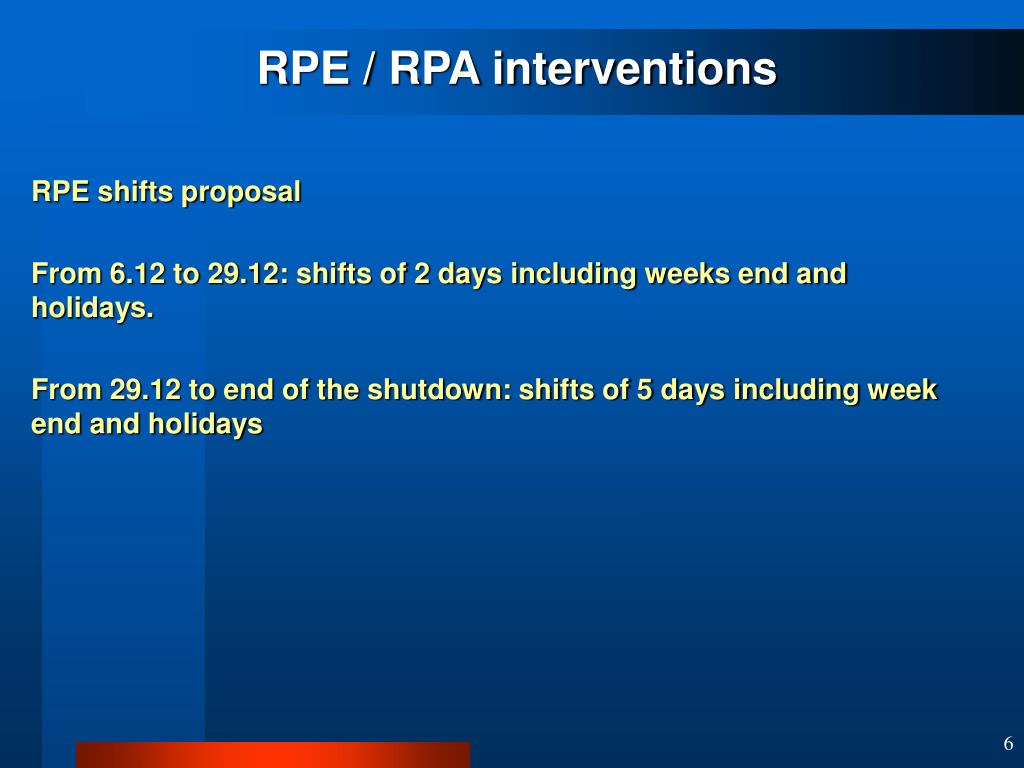 RPE / RPA interventions

RPE shifts proposal

From 6.12 to 29.12: shifts of 2 days including weeks end and holidays.

From 29.12 to end of the shutdown: shifts of 5 days including week end and holidays

6